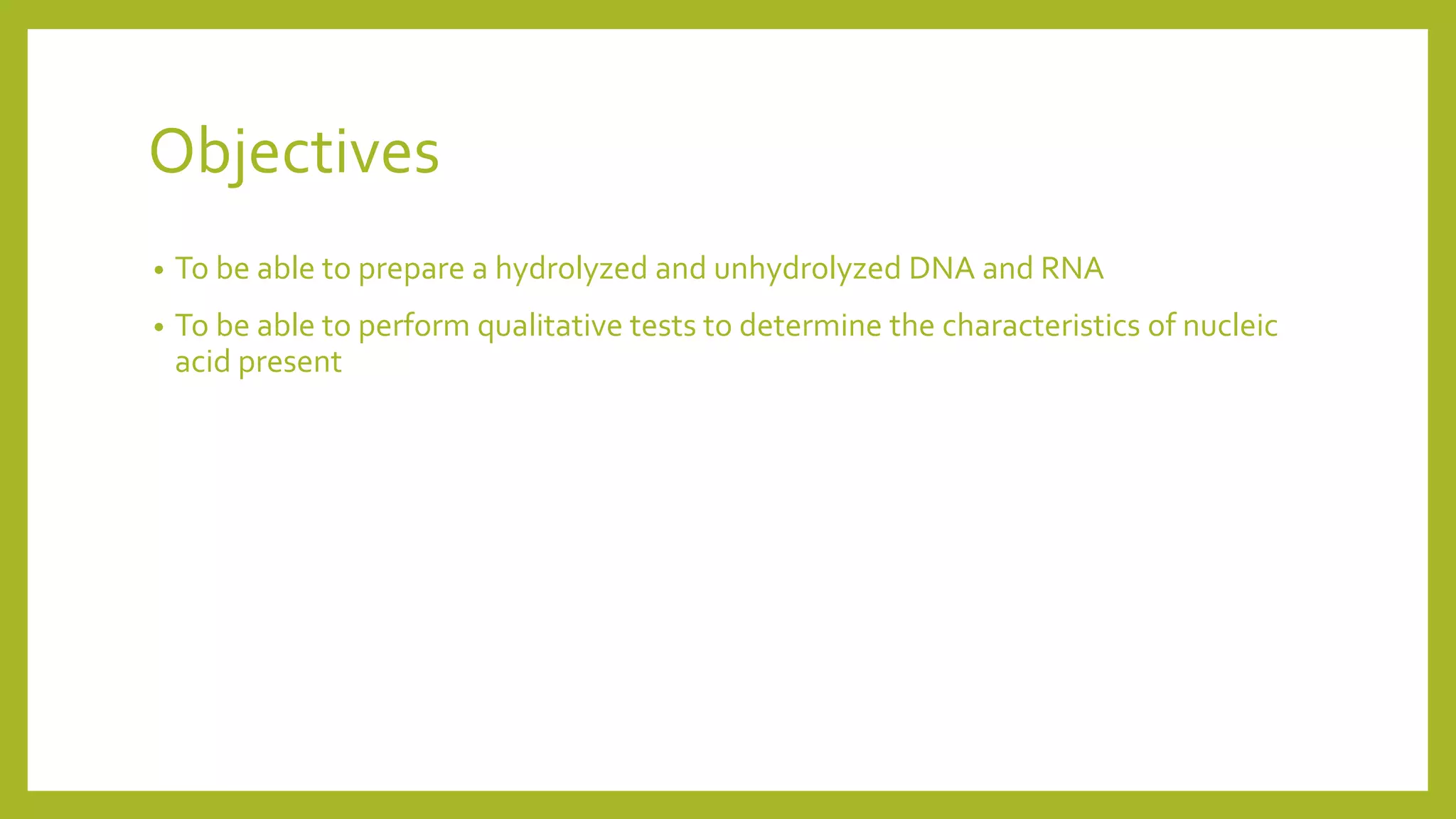 Objectives

• To be able to prepare a hydrolyzed and unhydrolyzed DNA and RNA

• To be able to perform qualitative tests to determine the characteristics of nucleic acid present